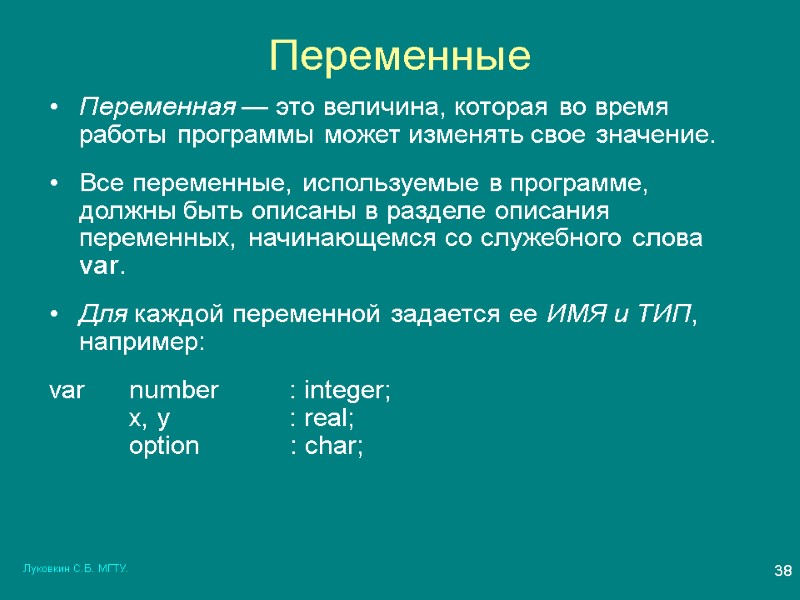 Переменные

• Переменная — это величина, которая во время работы программы может изменять свое значение.

• Все переменные, используемые в программе, должны быть описаны в разделе описания переменных, начинающемся со служебного слова var.

• Для каждой переменной задается ее ИМЯ и ТИП, например:

var number : integer;
x, y : real;
option : char;

Луковкин С.Б. МГТУ.

38